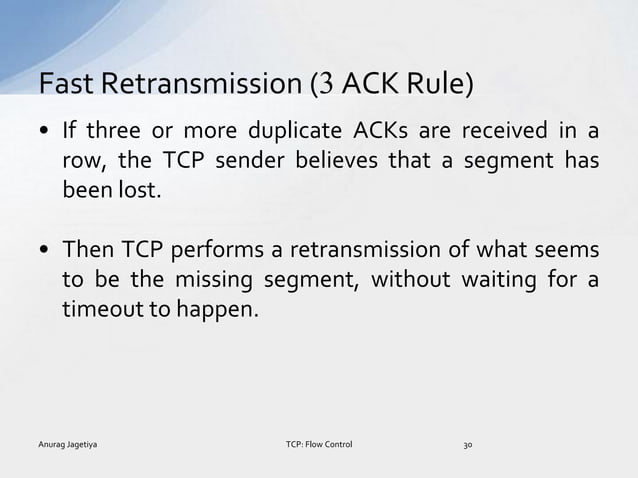 Fast Retransmission (3 ACK Rule)

• If three or more duplicate ACKs are received in a row, the TCP sender believes that a segment has been lost.

• Then TCP performs a retransmission of what seems to be the missing segment, without waiting for a timeout to happen.

Anurag Jagetiya

TCP: Flow Control

30